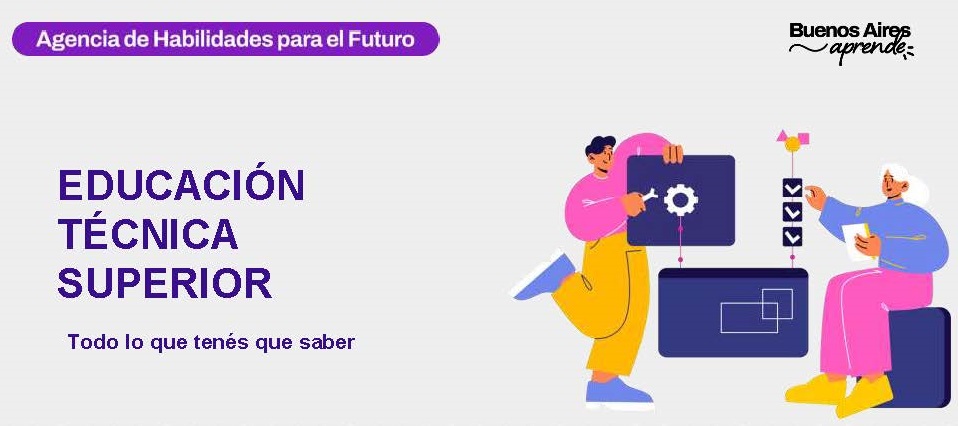 Agencia de Habilidades para el Futuro

Buenos Aires aprende

EDUCACIÓN TÉCNICA SUPERIOR

Todo lo que tenés que saber